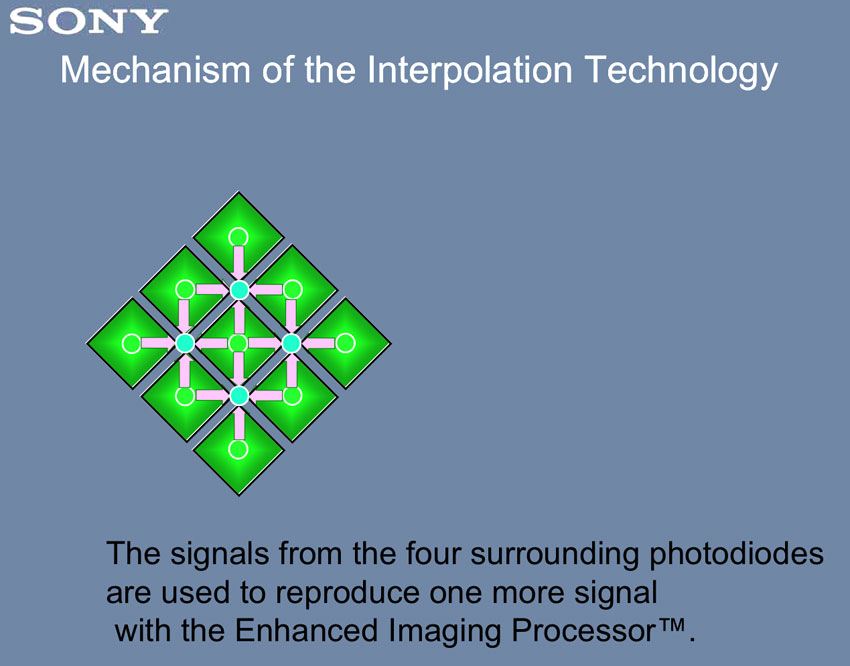 SONY

Mechanism of the Interpolation Technology

The signals from the four surrounding photodiodes are used to reproduce one more signal with the Enhanced Imaging Processor™.